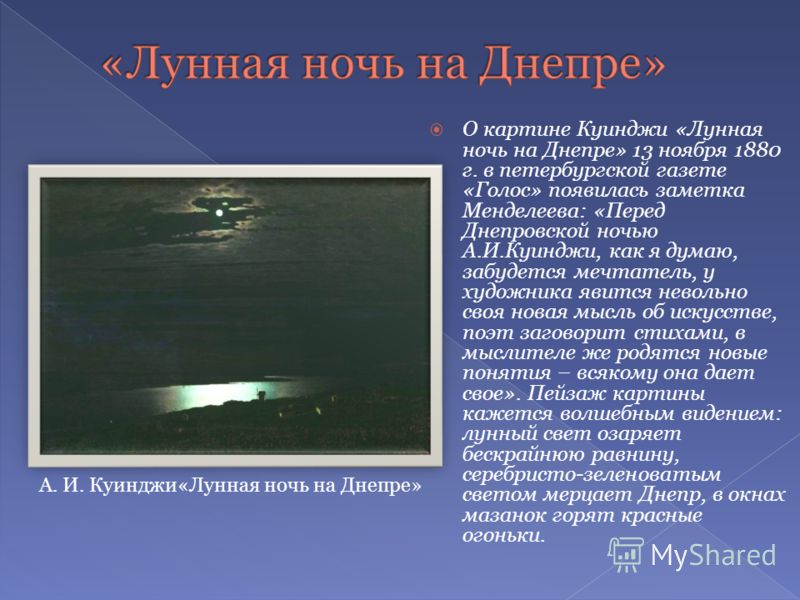 «Лунная ночь на Днепре»

О картине Куинджи «Лунная ночь на Днепре» 13 ноября 1880 г. в петербургской газете «Голос» появилась заметка Менделеева: «Перед Днепровской ночью А.И.Куинджи, как я думаю, забудется мечтатель, у художника явится невольно своя новая мысль об искусстве, поэт заговорит стихами, в мыслителе же родятся новые понятия – всякому она дает свое». Пейзаж картины кажется волшебным видением: лунный свет озаряет бескрайнюю равнину, серебристо-зеленоватым светом мерцает Днепр, в окнах мазанок горят красные огоньки.

А. И. Куинджи«Лунная ночь на Днепре»

MyShared